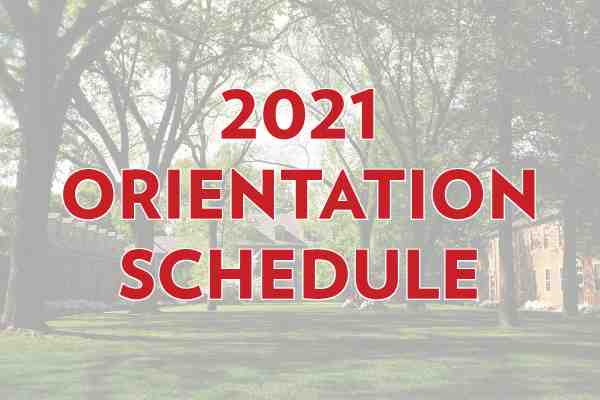 2021
ORIENTATION
SCHEDULE